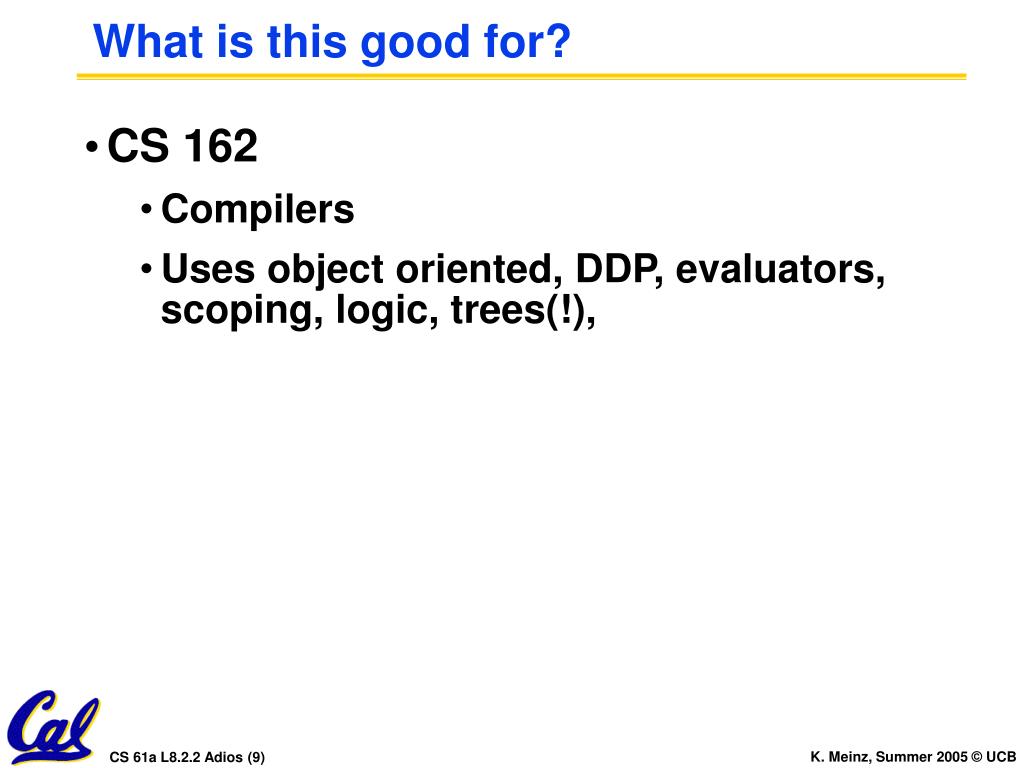 What is this good for?

• CS 162

• Compilers

• Uses object oriented, DDP, evaluators, scoping, logic, trees(!),

Cal

CS 61a L8.2.2 Adios (9)

K. Meinz, Summer 2005 © UCB